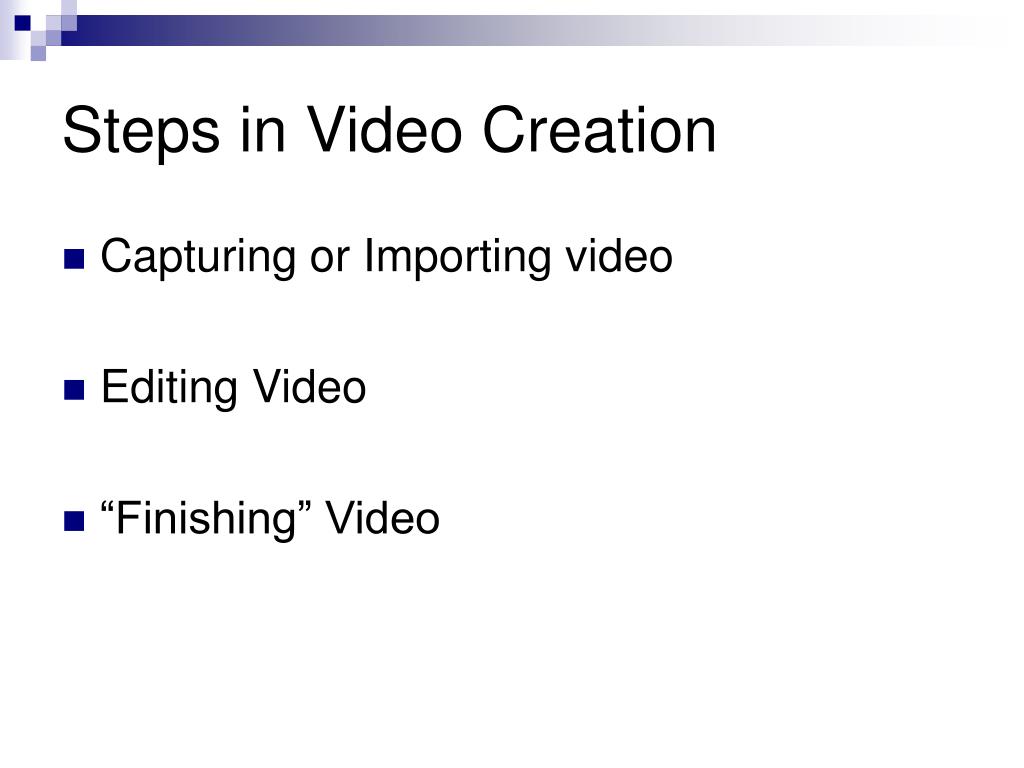 Steps in Video Creation

Capturing or Importing video

Editing Video

“Finishing” Video